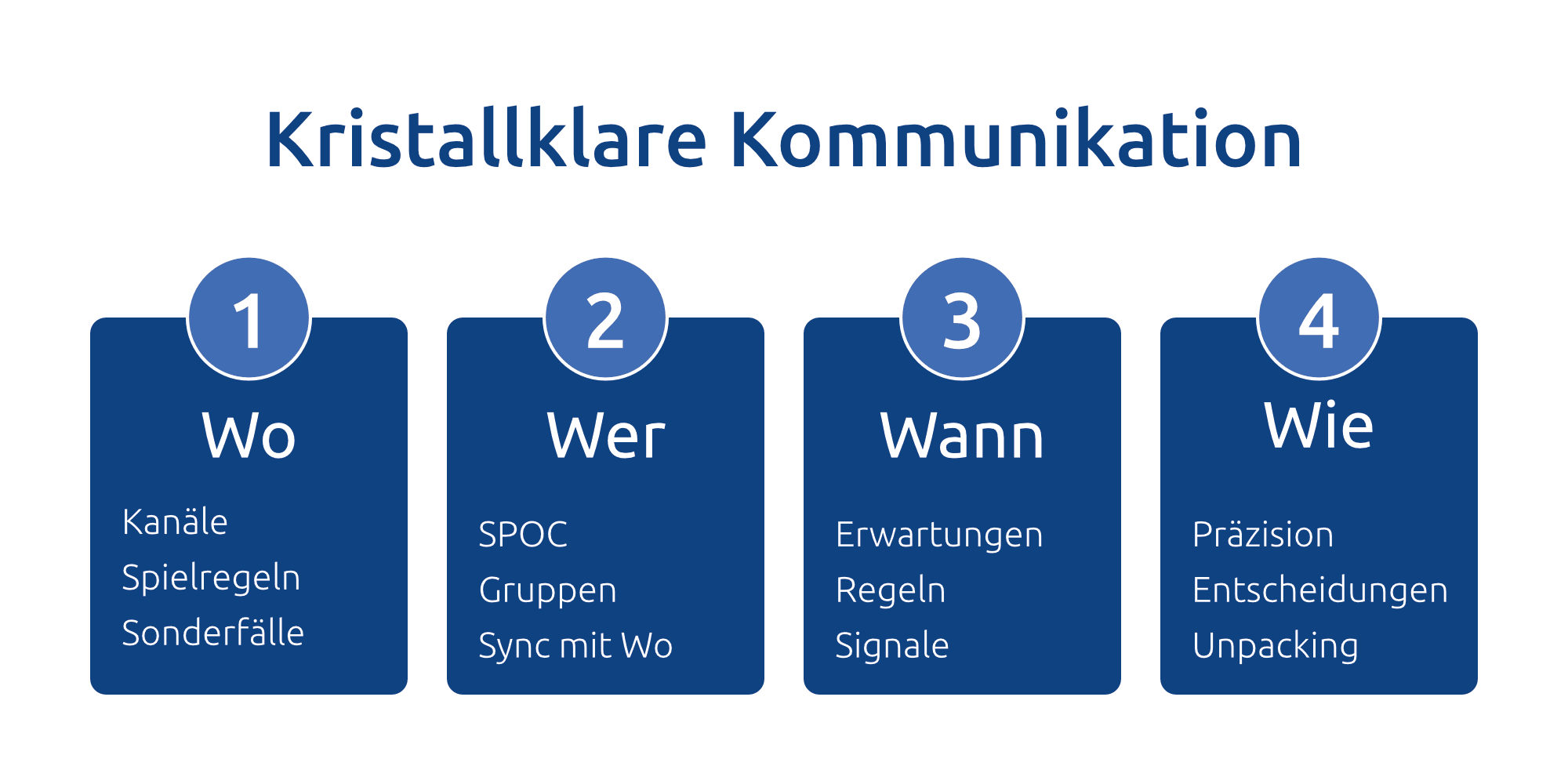 Kristallklare Kommunikation

1
Wo
Kanäle
Spielregeln
Sonderfälle

2
Wer
SPOC
Gruppen
Sync mit Wo

3
Wann
Erwartungen
Regeln
Signale

4
Wie
Präzision
Entscheidungen
Unpacking